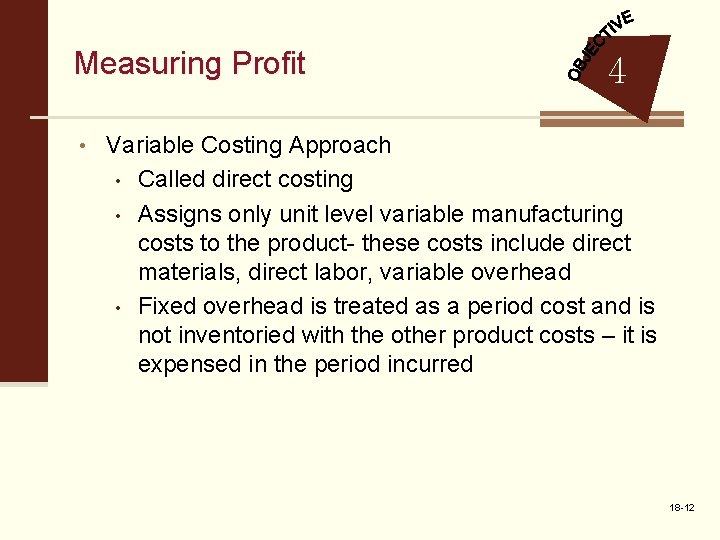 Measuring Profit

OBJECTIVE 4

• Variable Costing Approach
  • Called direct costing
  • Assigns only unit level variable manufacturing costs to the product- these costs include direct materials, direct labor, variable overhead
  • Fixed overhead is treated as a period cost and is not inventoried with the other product costs – it is expensed in the period incurred

18-12